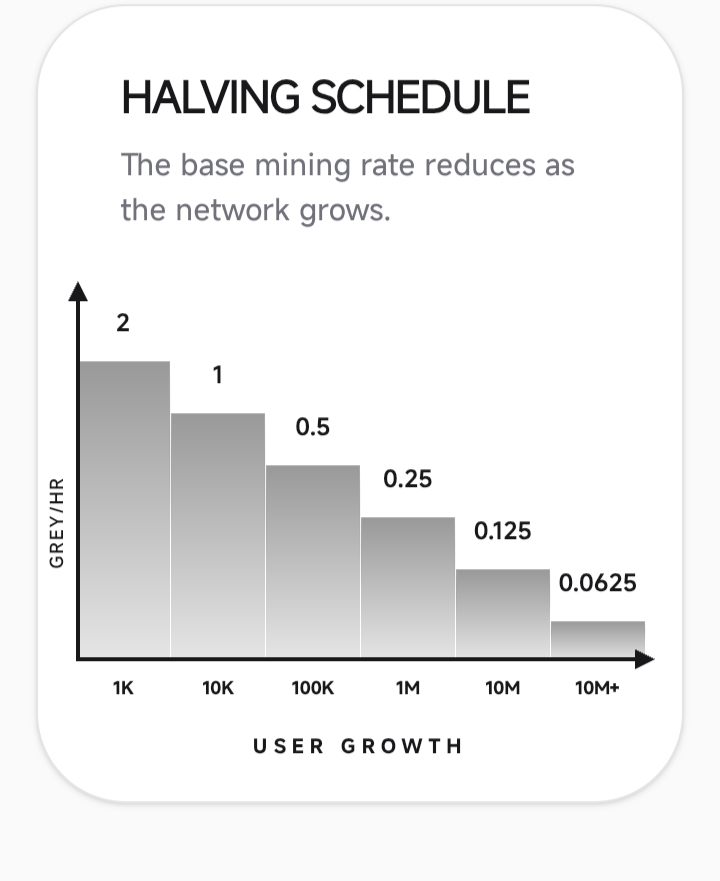 HALVING SCHEDULE

The base mining rate reduces as the network grows.

GREY/HR

2
1
0.5
0.25
0.125
0.0625

1K
10K
100K
1M
10M
10M+

USER GROWTH